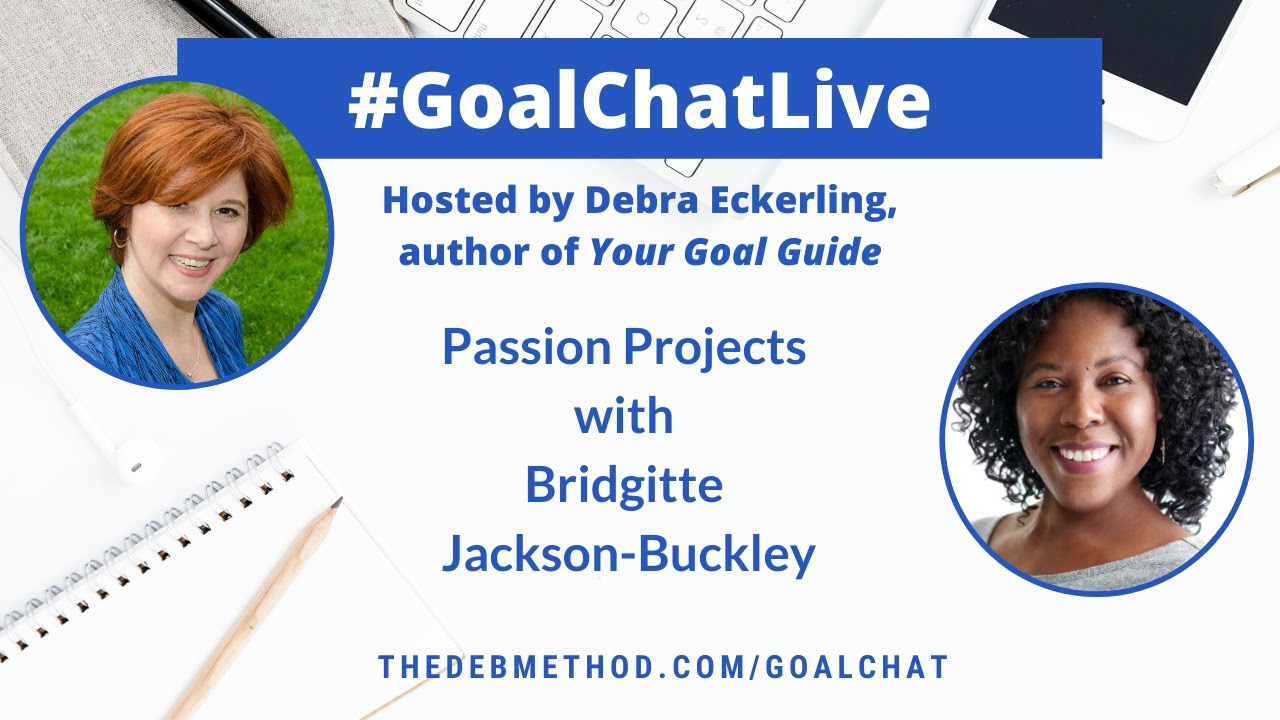 #GoalChatLive

Hosted by Debra Eckerling, author of Your Goal Guide

Passion Projects
with
Bridgitte
Jackson-Buckley

THEDEBMETHOD.COM/GOALCHAT